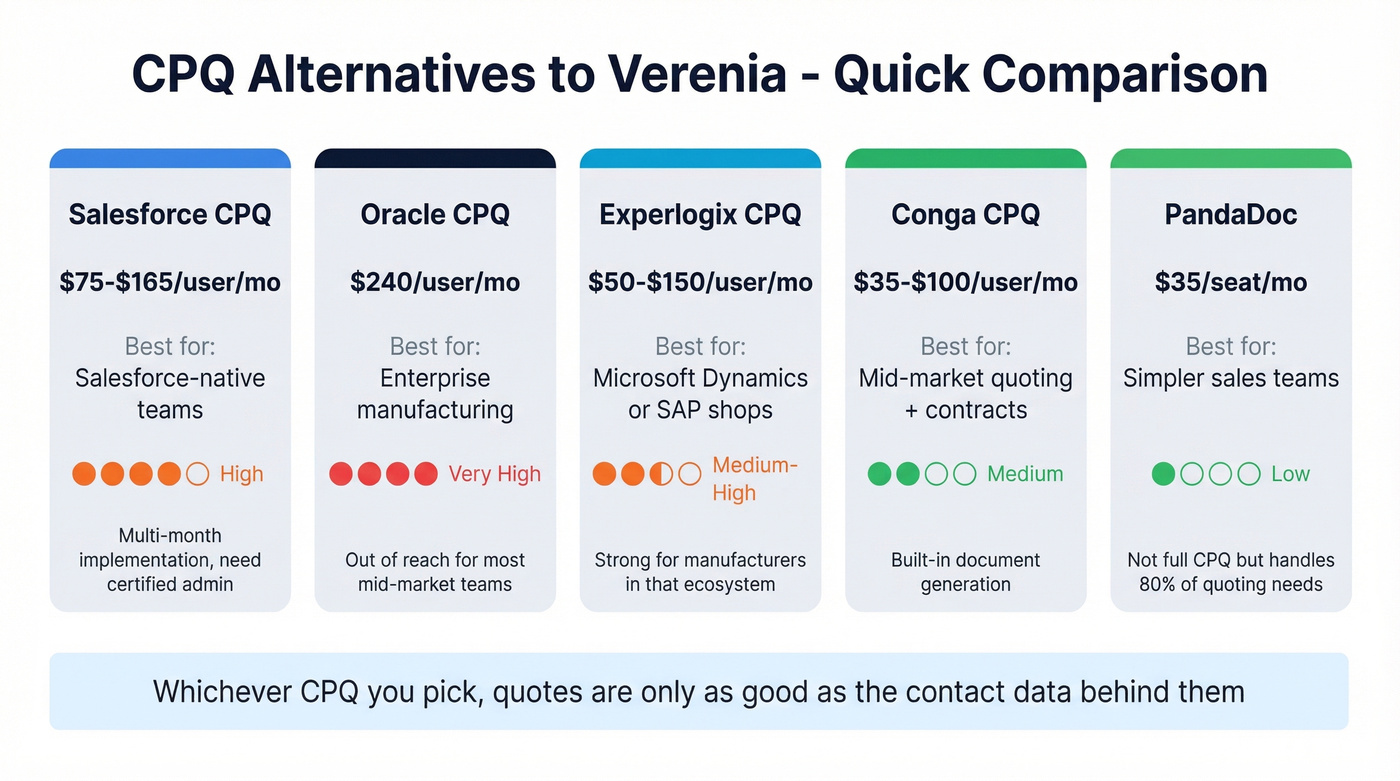 CPQ Alternatives to Verenia - Quick Comparison

Salesforce CPQ

$75-$165/user/mo

Best for:
Salesforce-native teams

High

Multi-month implementation, need certified admin

Oracle CPQ

$240/user/mo

Best for:
Enterprise manufacturing

Very High

Out of reach for most mid-market teams

Experlogix CPQ

$50-$150/user/mo

Best for:
Microsoft Dynamics or SAP shops

Medium-High

Strong for manufacturers in that ecosystem

Conga CPQ

$35-$100/user/mo

Best for:
Mid-market quoting + contracts

Medium

Built-in document generation

PandaDoc

$35/seat/mo

Best for:
Simpler sales teams

Low

Not full CPQ but handles 80% of quoting needs

Whichever CPQ you pick, quotes are only as good as the contact data behind them